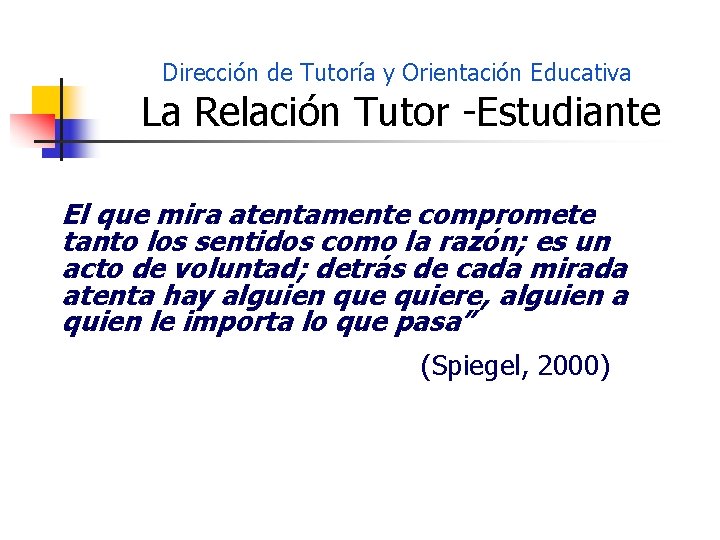 Dirección de Tutoría y Orientación Educativa

La Relación Tutor -Estudiante

El que mira atentamente compromete tanto los sentidos como la razón; es un acto de voluntad; detrás de cada mirada atenta hay alguien que quiere, alguien a quien le importa lo que pasa”

(Spiegel, 2000)